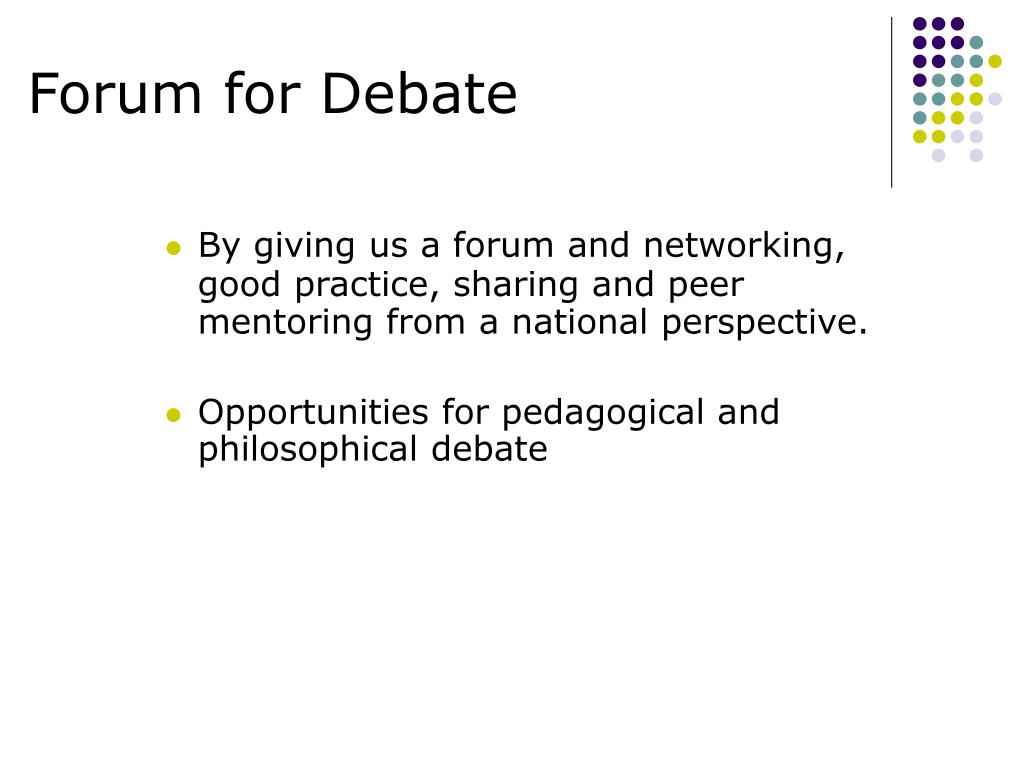 Forum for Debate

- By giving us a forum and networking, good practice, sharing and peer mentoring from a national perspective.

- Opportunities for pedagogical and philosophical debate